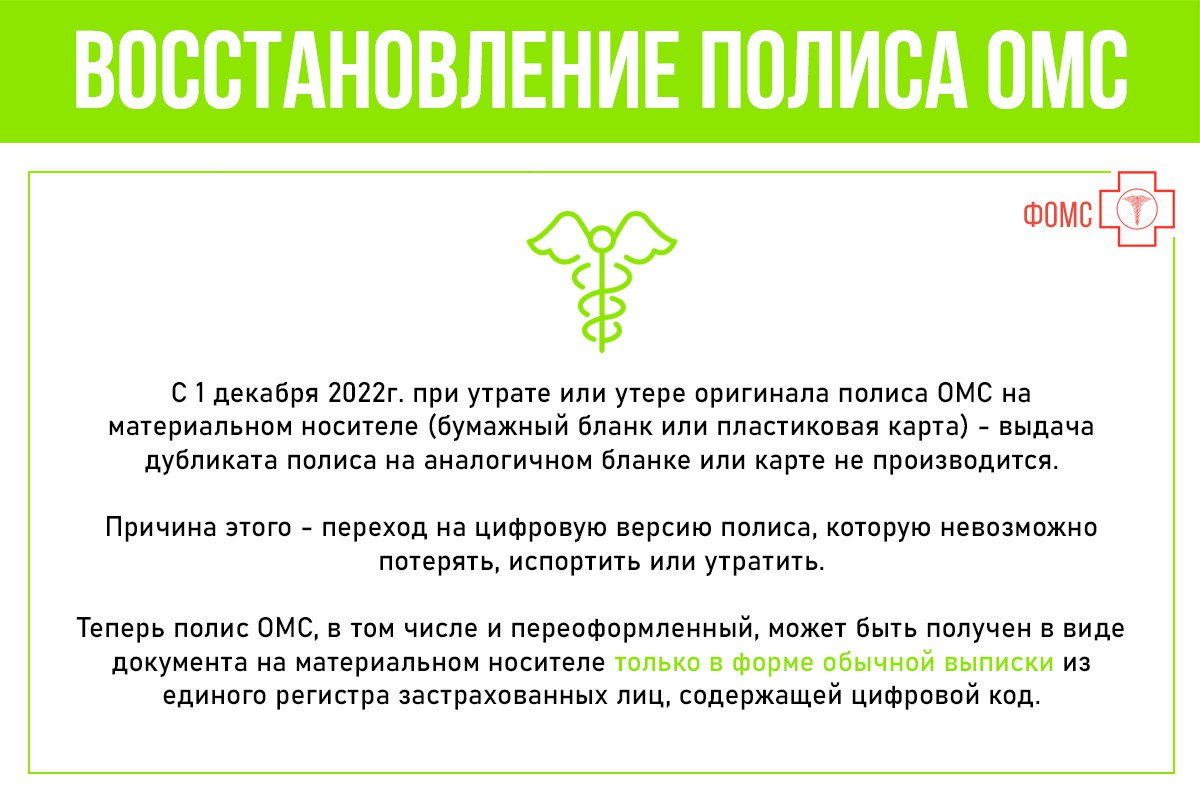 ВОССТАНОВЛЕНИЕ ПОЛИСА ОМС

ФОМС

С 1 декабря 2022г. при утрате или утере оригинала полиса ОМС на материальном носителе (бумажный бланк или пластиковая карта) - выдача дубликата полиса на аналогичном бланке или карте не производится.

Причина этого - переход на цифровую версию полиса, которую невозможно потерять, испортить или утратить.

Теперь полис ОМС, в том числе и переоформленный, может быть получен в виде документа на материальном носителе только в форме обычной выписки из единого регистра застрахованных лиц, содержащей цифровой код.